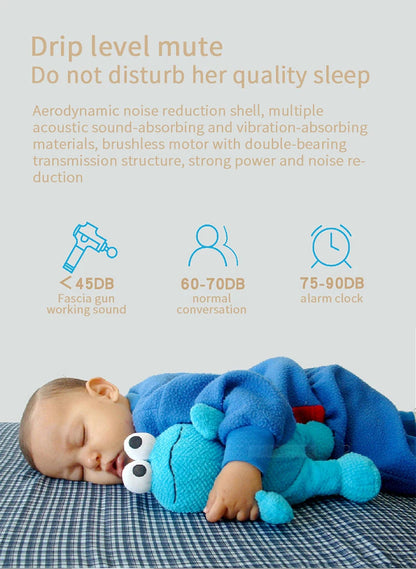 Drip level mute
Do not disturb her quality sleep

Aerodynamic noise reduction shell, multiple acoustic sound-absorbing and vibration-absorbing materials, brushless motor with double-bearing transmission structure, strong power and noise reduction

< 45DB
Fascia gun working sound

60-70DB
normal conversation

75-90DB
alarm clock